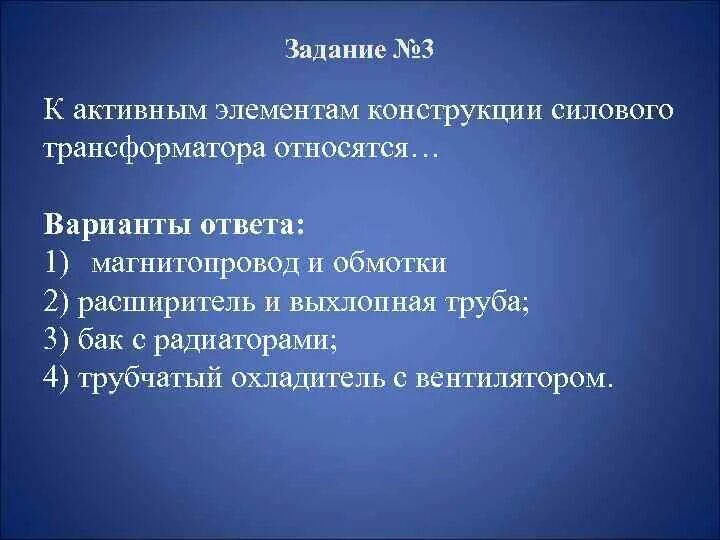 Задание №3

К активным элементам конструкции силового трансформатора относятся…

Варианты ответа:
1) магнитопровод и обмотки
2) расширитель и выхлопная труба;
3) бак с радиаторами;
4) трубчатый охладитель с вентилятором.